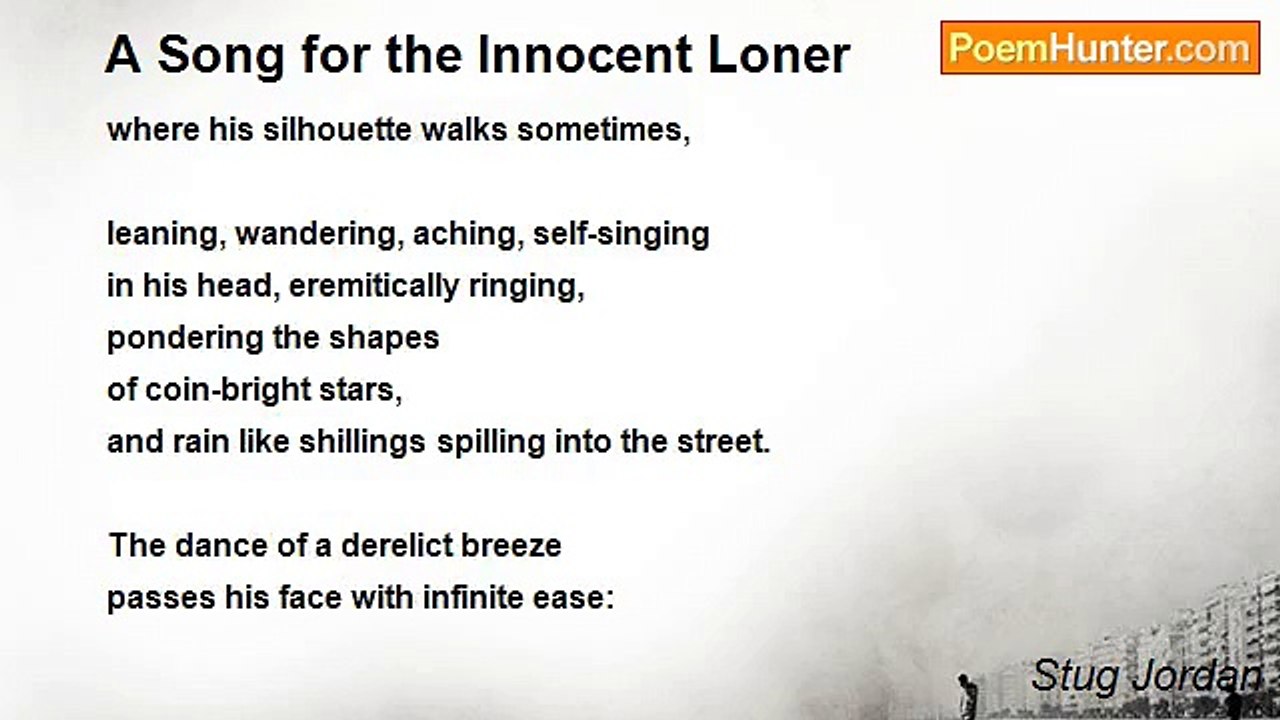 A Song for the Innocent Loner

PoemHunter.com

where his silhouette walks sometimes,

leaning, wandering, aching, self-singing
in his head, eremitically ringing,
pondering the shapes
of coin-bright stars,
and rain like shillings spilling into the street.

The dance of a derelict breeze
passes his face with infinite ease:

Stug Jordan